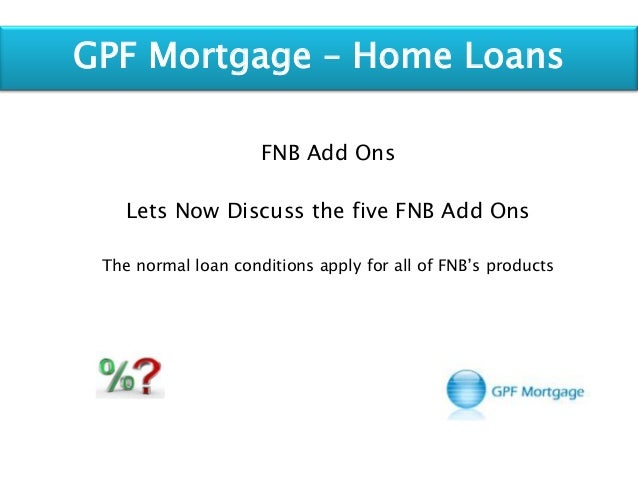 GPF Mortgage – Home Loans

FNB Add Ons

Lets Now Discuss the five FNB Add Ons

The normal loan conditions apply for all of FNB's products

%?

GPF Mortgage